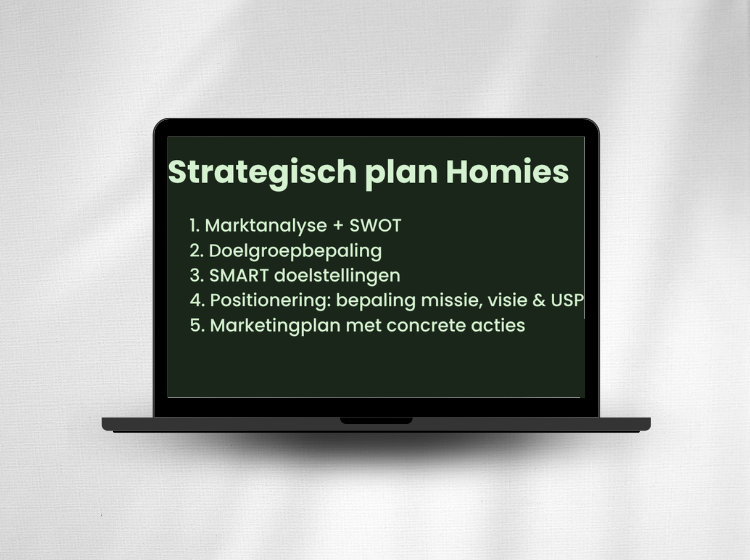 Strategisch plan Homies

1. Marktanalyse + SWOT
2. Doelgroepbepaling
3. SMART doelstellingen
4. Positionering: bepaling missie, visie & USP
5. Marketingplan met concrete acties